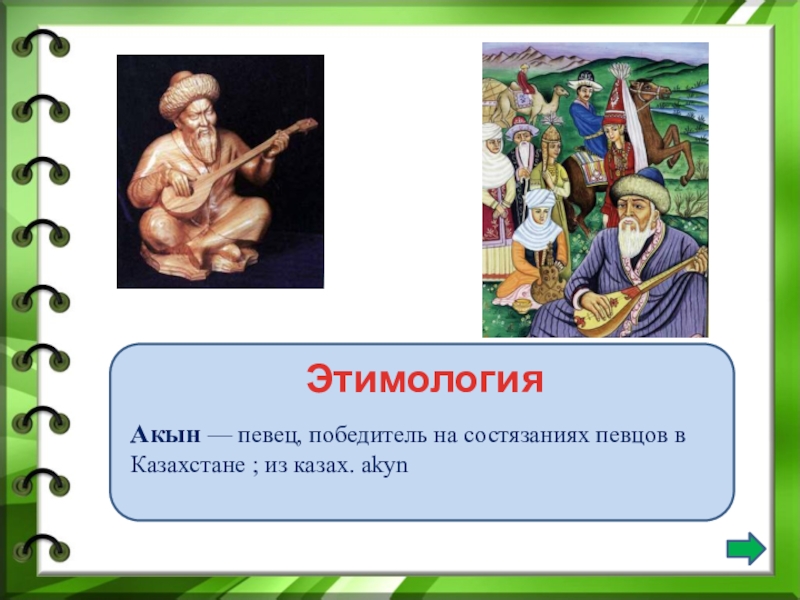 Этимология

Акын — певец, победитель на состязаниях певцов в Казахстане ; из казах. akyn